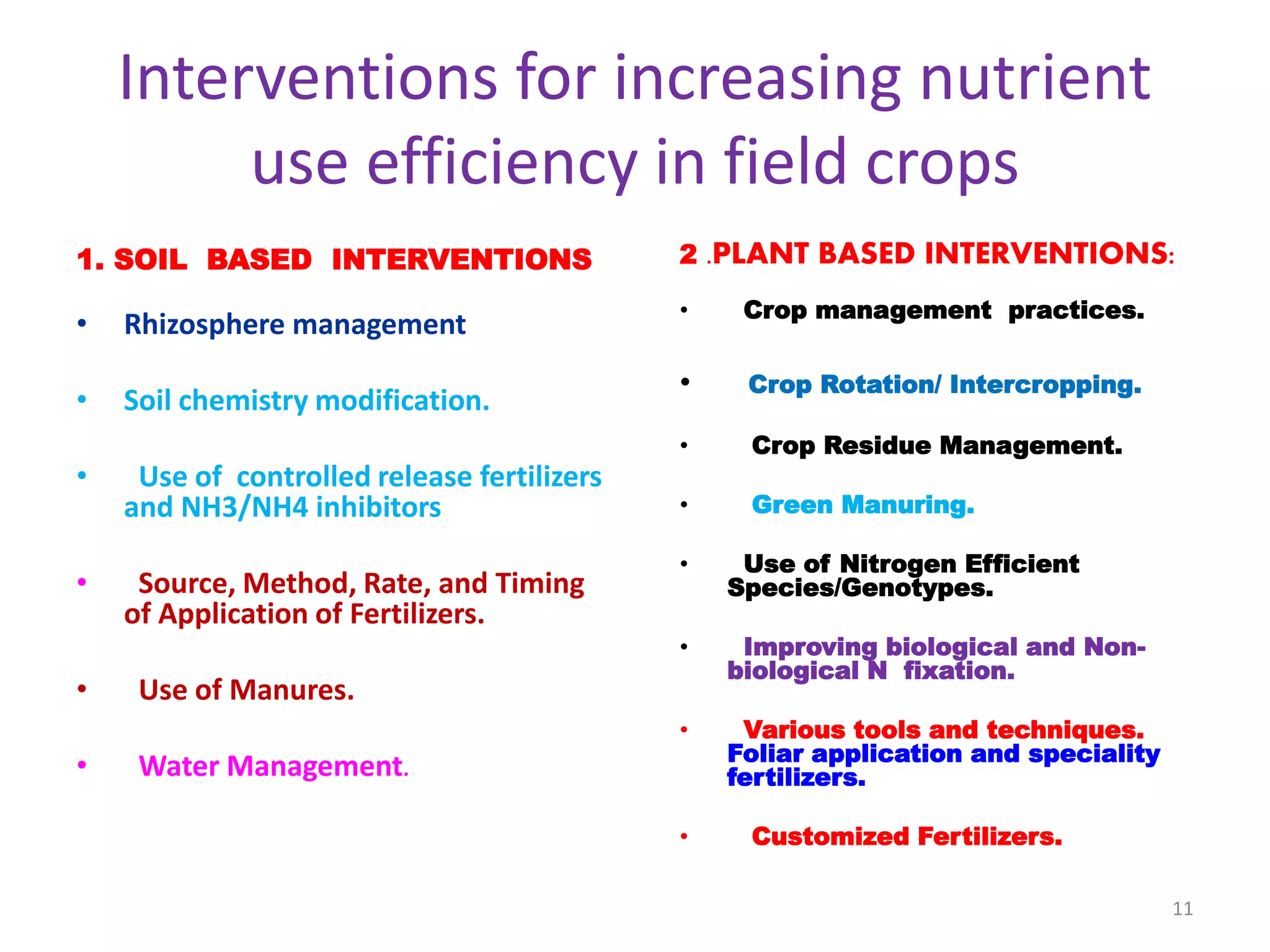 Interventions for increasing nutrient use efficiency in field crops

1. SOIL BASED INTERVENTIONS

• Rhizosphere management

• Soil chemistry modification.

• Use of controlled release fertilizers and NH3/NH4 inhibitors

• Source, Method, Rate, and Timing of Application of Fertilizers.

• Use of Manures.

• Water Management.

2 .PLANT BASED INTERVENTIONS:

• Crop management practices.

• Crop Rotation/ Intercropping.

• Crop Residue Management.

• Green Manuring.

• Use of Nitrogen Efficient Species/Genotypes.

• Improving biological and Non-biological N fixation.

• Various tools and techniques. Foliar application and speciality fertilizers.

• Customized Fertilizers.

11